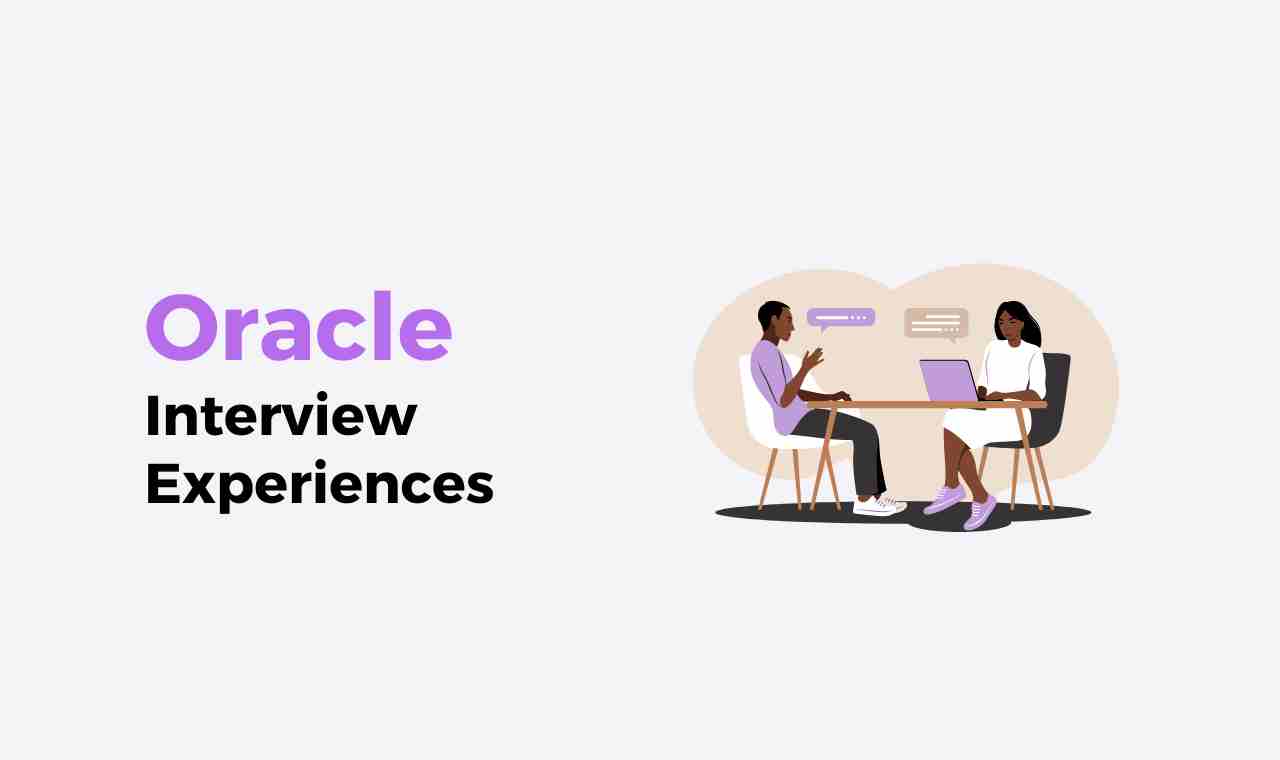 Oracle
Interview
Experiences